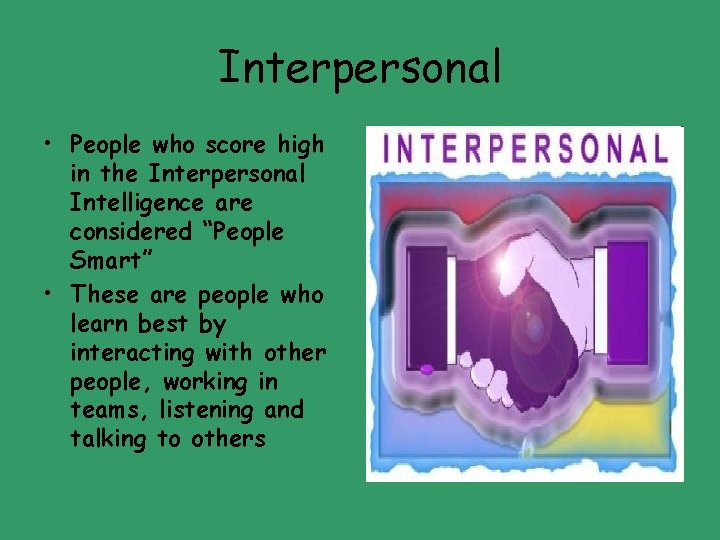 Interpersonal

• People who score high in the Interpersonal Intelligence are considered “People Smart”

• These are people who learn best by interacting with other people, working in teams, listening and talking to others

INTERPERSONAL